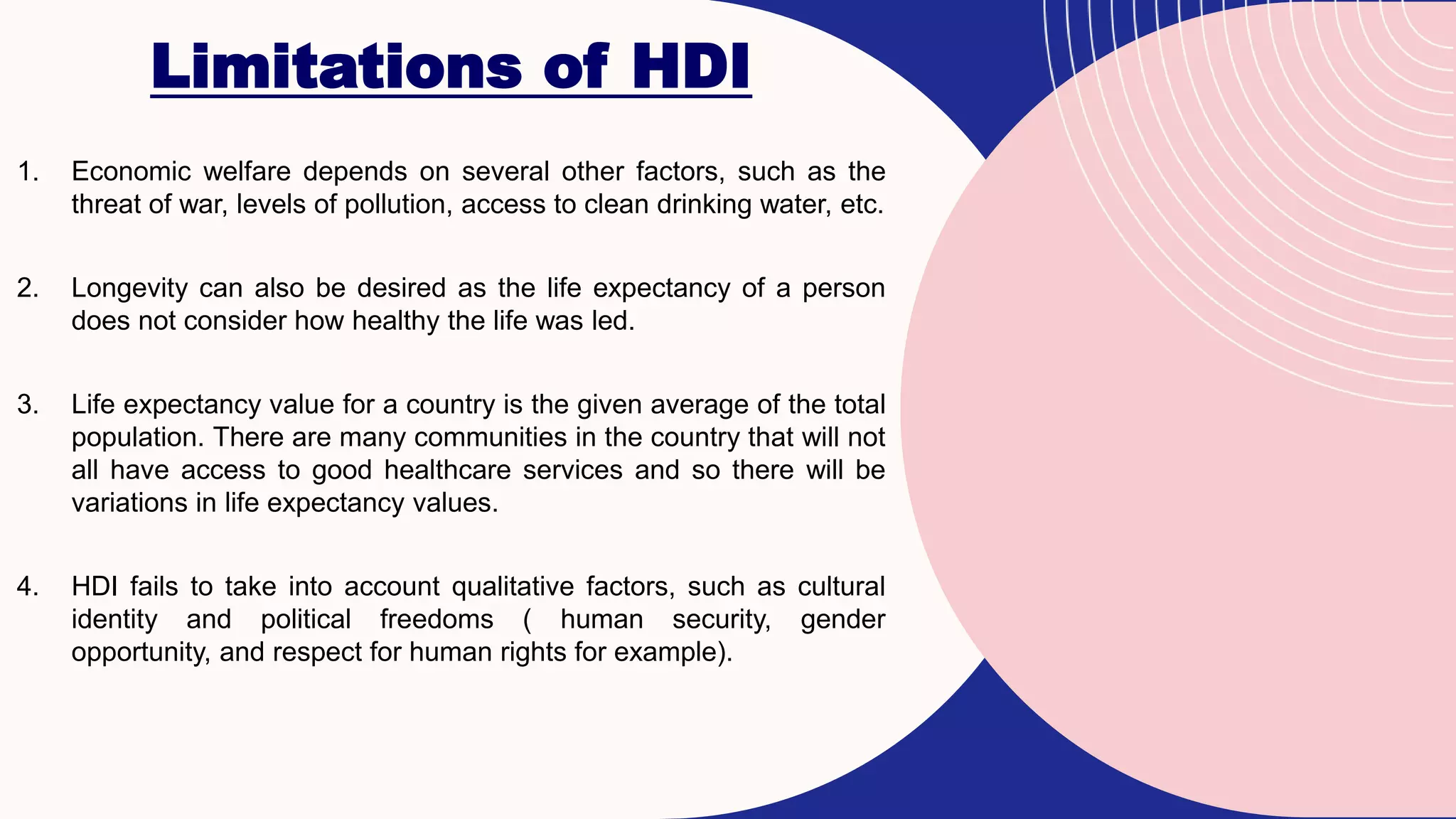 Limitations of HDI

1. Economic welfare depends on several other factors, such as the threat of war, levels of pollution, access to clean drinking water, etc.

2. Longevity can also be desired as the life expectancy of a person does not consider how healthy the life was led.

3. Life expectancy value for a country is the given average of the total population. There are many communities in the country that will not all have access to good healthcare services and so there will be variations in life expectancy values.

4. HDI fails to take into account qualitative factors, such as cultural identity and political freedoms ( human security, gender opportunity, and respect for human rights for example).